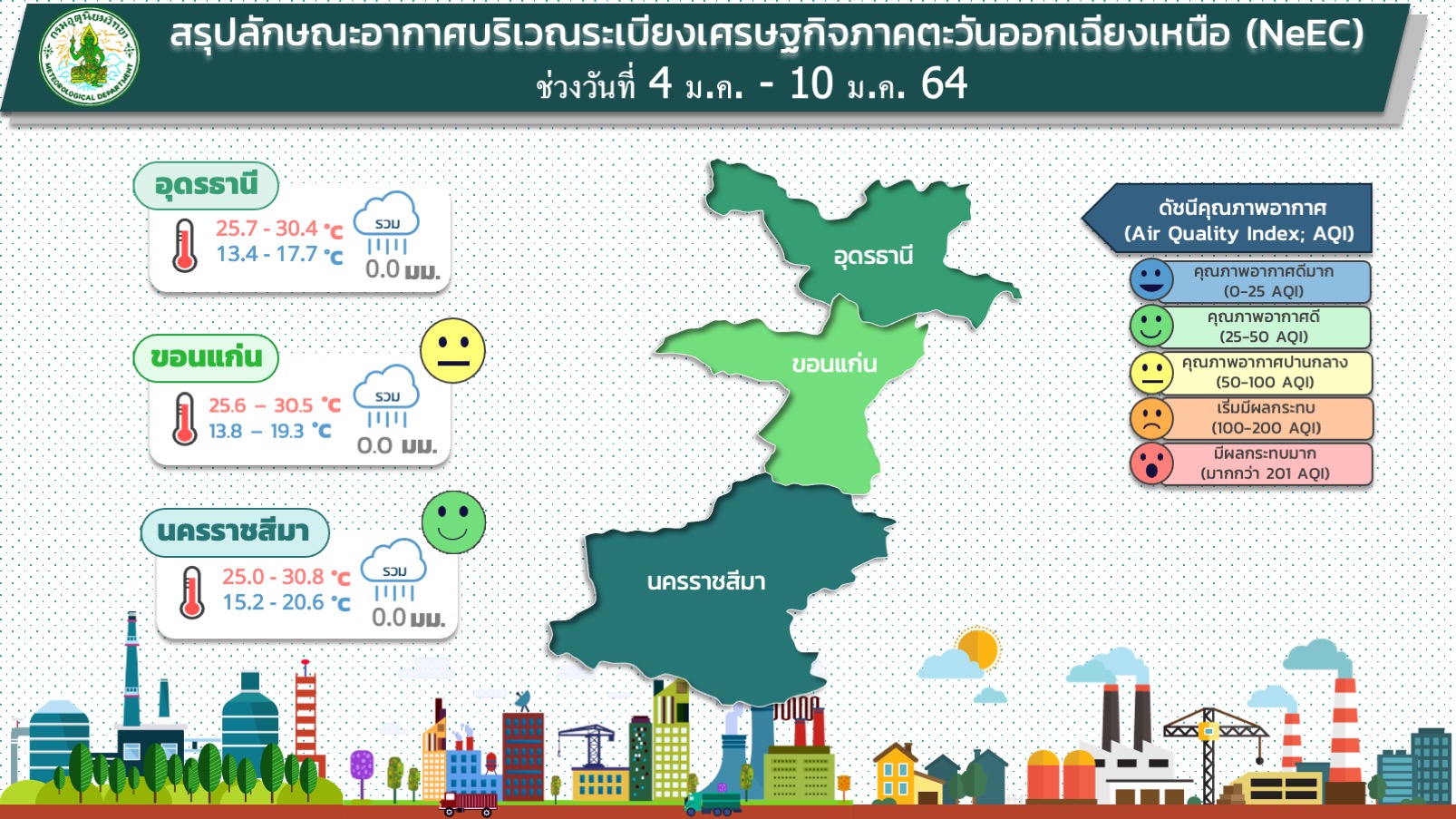 กรมอุตุนิยมวิทยา
METEOROLOGICAL DEPARTMENT

สรุปลักษณะอากาศบริเวณระเบียงเศรษฐกิจภาคตะวันออกเฉียงเหนือ (NeEC)
ช่วงวันที่ 4 ม.ค. - 10 ม.ค. 64

อุดรธานี
25.7 - 30.4 °C
13.4 - 17.7 °C
รวม
0.0 มม.

ขอนแก่น
25.6 – 30.5 °C
13.8 – 19.3 °C
รวม
0.0 มม.

นครราชสีมา
25.0 - 30.8 °C
15.2 - 20.6 °C
รวม
0.0 มม.

อุดรธานี
ขอนแก่น
นครราชสีมา

ดัชนีคุณภาพอากาศ
(Air Quality Index; AQI)

คุณภาพอากาศดีมาก
(0-25 AQI)
คุณภาพอากาศดี
(25-50 AQI)
คุณภาพอากาศปานกลาง
(50-100 AQI)
เริ่มมีผลกระทบ
(100-200 AQI)
มีผลกระทบมาก
(มากกว่า 201 AQI)